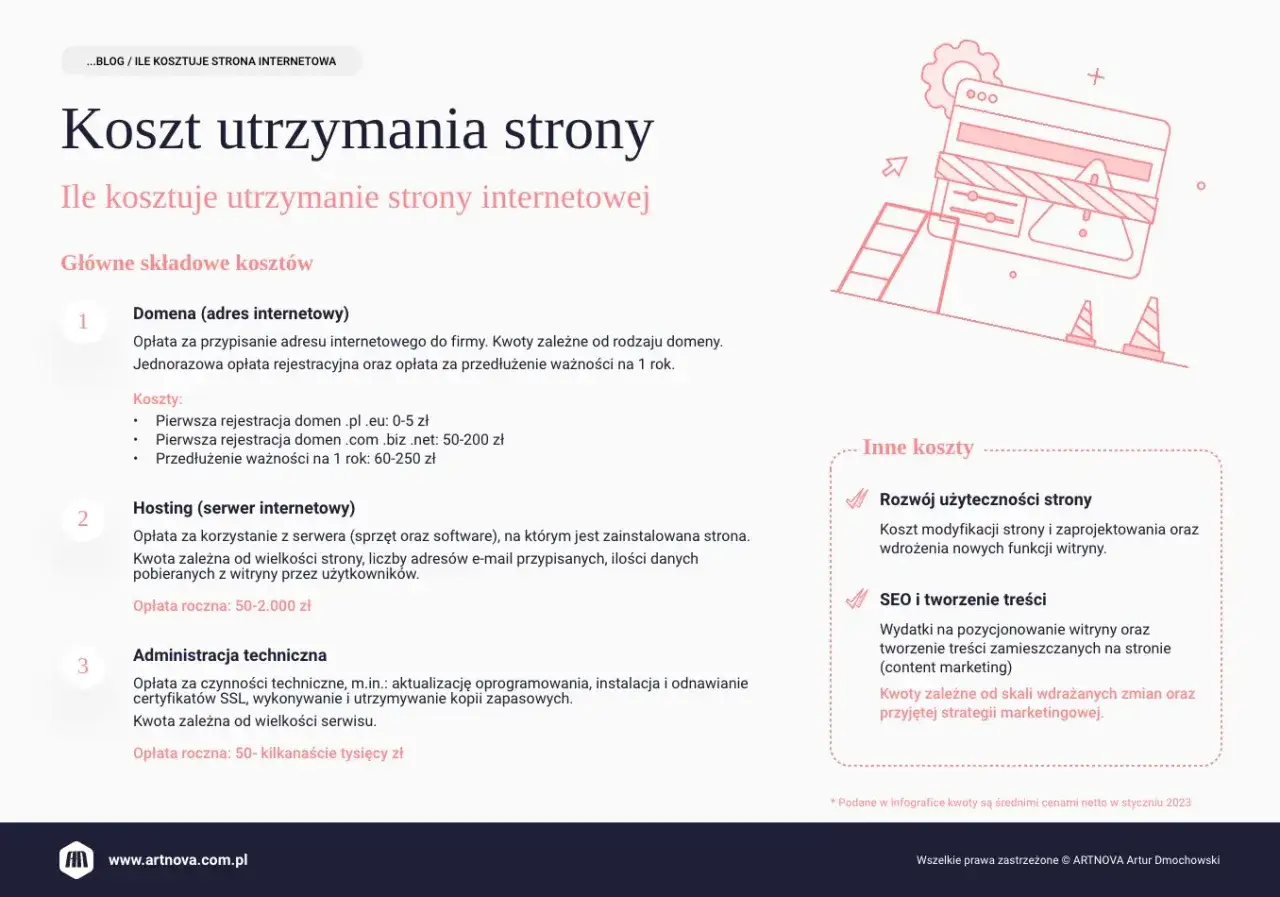 ...BLOG / ILE KOSZTUJE STRONA INTERNETOWA

Koszt utrzymania strony

Ile kosztuje utrzymanie strony internetowej

Główne składowe kosztów

1

Domena (adres internetowy)

Opłata za przypisanie adresu internetowego do firmy. Kwoty zależne od rodzaju domeny.
Jednorazowa opłata rejestracyjna oraz opłata za przedłużenie ważności na 1 rok.

Koszty:
• Pierwsza rejestracja domen .pl .eu: 0-5 zł
• Pierwsza rejestracja domen .com .biz .net: 50-200 zł
• Przedłużenie ważności na 1 rok: 60-250 zł

2

Hosting (serwer internetowy)

Opłata za korzystanie z serwera (sprzęt oraz software), na którym jest zainstalowana strona.
Kwota zależna od wielkości strony, liczby adresów e-mail przypisanych, ilości danych pobieranych z witryny przez użytkowników.

Opłata roczna: 50-2.000 zł

3

Administracja techniczna

Opłata za czynności techniczne, m.in.: aktualizację oprogramowania, instalacja i odnawianie certyfikatów SSL, wykonywanie i utrzymywanie kopii zapasowych.
Kwota zależna od wielkości serwisu.

Opłata roczna: 50- kilkanaście tysięcy zł

Inne koszty

Rozwój użyteczności strony

Koszt modyfikacji strony i zaprojektowania oraz wdrożenia nowych funkcji witryny.

SEO i tworzenie treści

Wydatki na pozycjonowanie witryny oraz tworzenie treści zamieszczanych na stronie (content marketing)

Kwoty zależne od skali wdrażanych zmian oraz przyjętej strategii marketingowej.

* Podane w infografice kwoty są średnimi cenami netto w styczniu 2023

www.artnova.com.pl

Wszelkie prawa zastrzeżone © ARTNOVA Artur Dmochowski